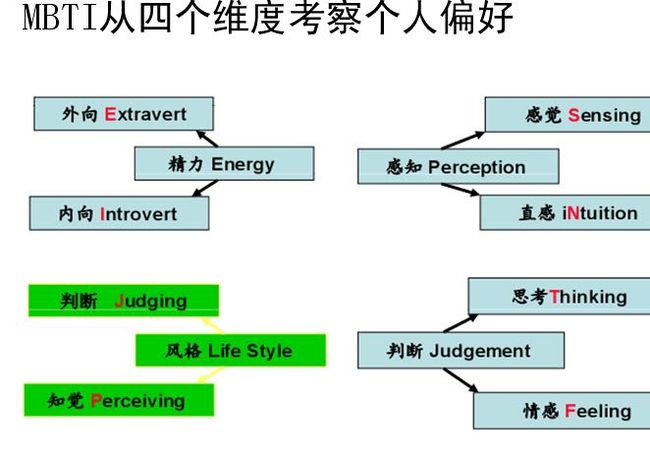 MBTI从四个维度考察个人偏好

外向 Extravert

精力 Energy

内向 Introvert

感觉 Sensing

感知 Perception

直感 iNtuition

判断 Judging

风格 Life Style

知觉 Perceiving

思考Thinking

判断 Judgement

情感 Feeling